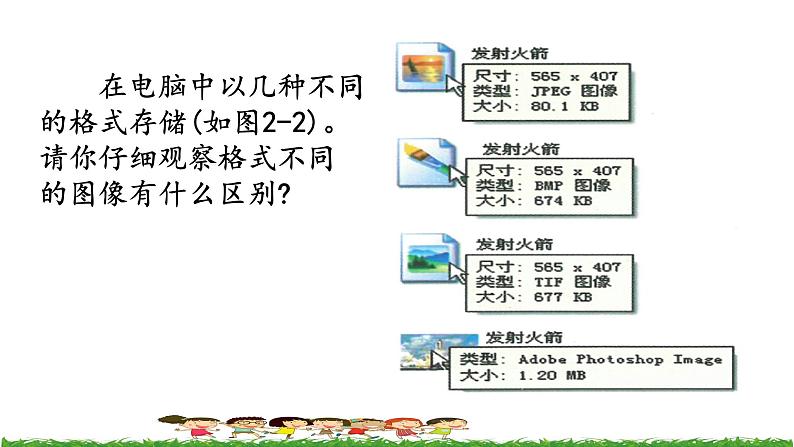 在电脑中以几种不同的格式存储(如图2-2)。请你仔细观察格式不同的图像有什么区别?

发射火箭
尺寸: 565 x 407
类型: JPEG 图像
大小: 80.1 KB

发射火箭
尺寸: 565 x 407
类型: BMP 图像
大小: 674 KB

发射火箭
尺寸: 565 x 407
类型: TIF 图像
大小: 677 KB

发射火箭
类型: Adobe Photoshop Image
大小: 1.20 MB